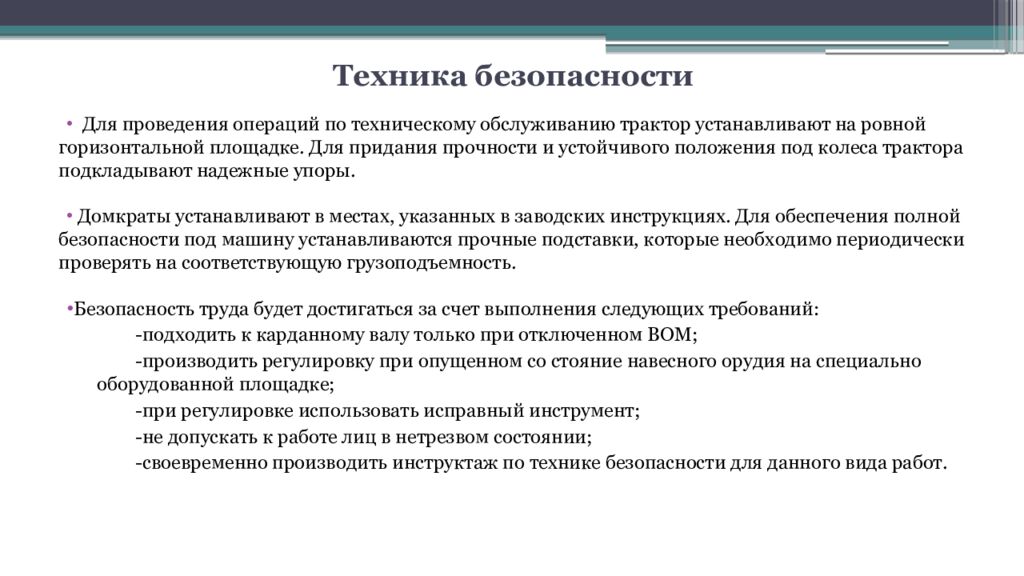 Техника безопасности

• Для проведения операций по техническому обслуживанию трактор устанавливают на ровной горизонтальной площадке. Для придания прочности и устойчивого положения под колеса трактора подкладывают надежные упоры.

• Домкраты устанавливают в местах, указанных в заводских инструкциях. Для обеспечения полной безопасности под машину устанавливаются прочные подставки, которые необходимо периодически проверять на соответствующую грузоподъемность.

•Безопасность труда будет достигаться за счет выполнения следующих требований:
-подходить к карданному валу только при отключенном ВОМ;
-производить регулировку при опущенном со стояние навесного орудия на специально оборудованной площадке;
-при регулировке использовать исправный инструмент;
-не допускать к работе лиц в нетрезвом состоянии;
-своевременно производить инструктаж по технике безопасности для данного вида работ.